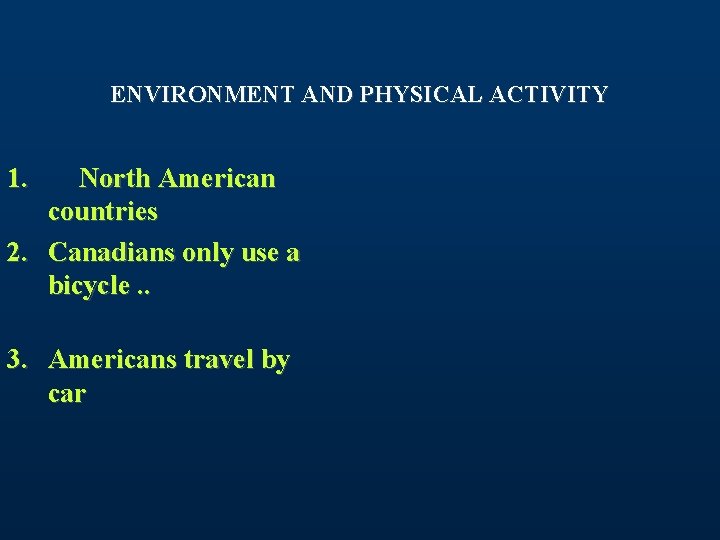 ENVIRONMENT AND PHYSICAL ACTIVITY

1. North American countries
2. Canadians only use a bicycle ..

3. Americans travel by car